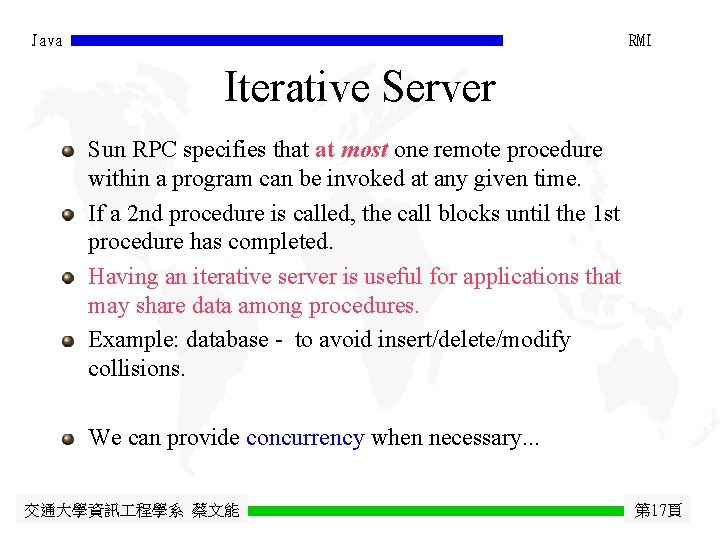 Java

RMI

Iterative Server

Sun RPC specifies that at most one remote procedure within a program can be invoked at any given time.

If a 2nd procedure is called, the call blocks until the 1st procedure has completed.

Having an iterative server is useful for applications that may share data among procedures.

Example: database - to avoid insert/delete/modify collisions.

We can provide concurrency when necessary...

交通大學資訊工程學系 蔡文能

第17頁